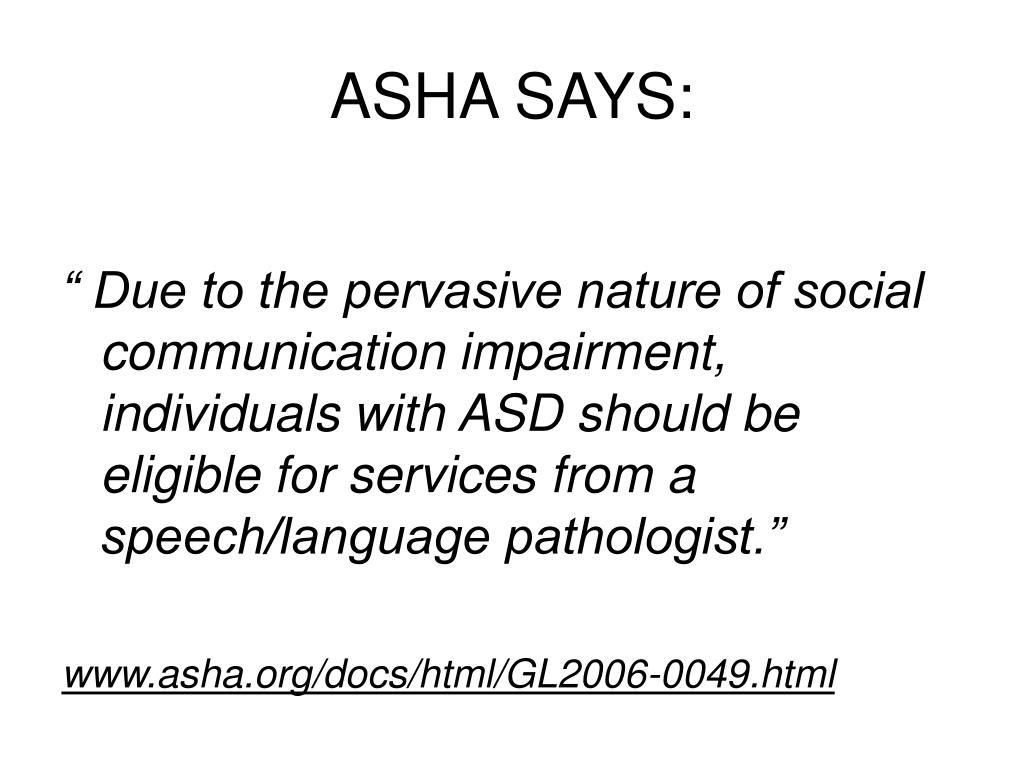 ASHA SAYS:

“ Due to the pervasive nature of social communication impairment, individuals with ASD should be eligible for services from a speech/language pathologist.”

www.asha.org/docs/html/GL2006-0049.html